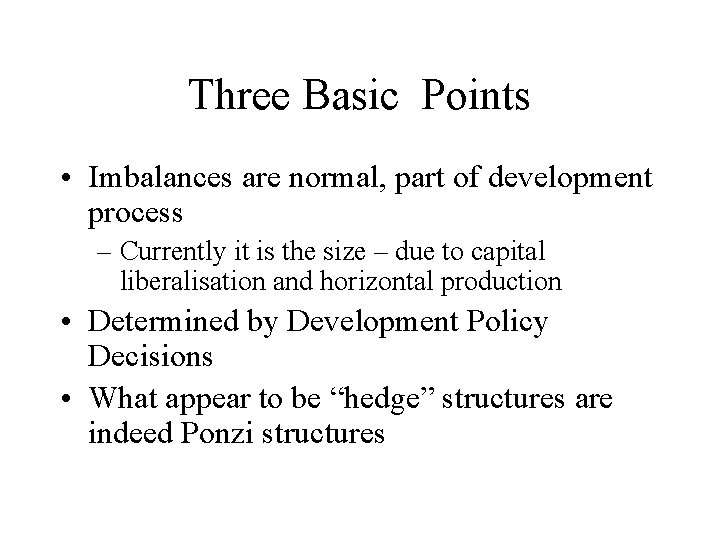 Three Basic Points

• Imbalances are normal, part of development process
  – Currently it is the size – due to capital liberalisation and horizontal production
• Determined by Development Policy Decisions
• What appear to be “hedge” structures are indeed Ponzi structures